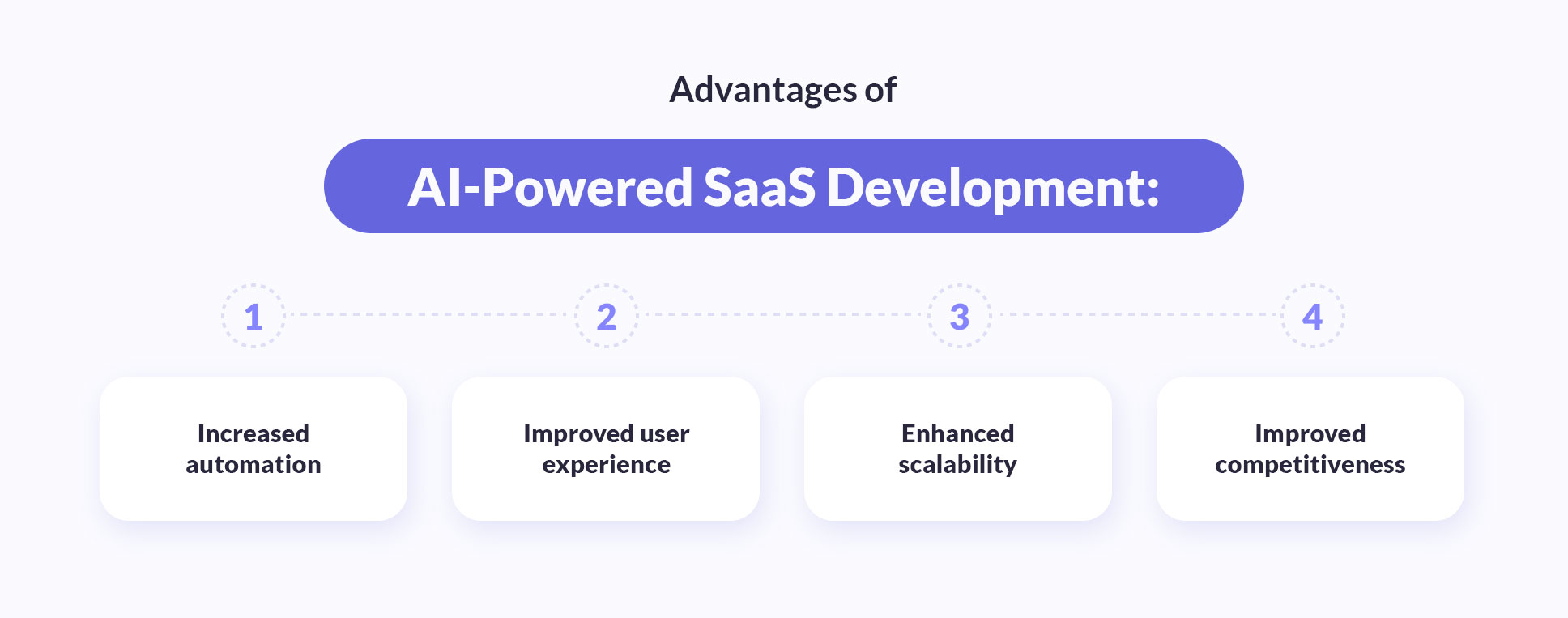 Advantages of

AI-Powered SaaS Development:

1

Increased automation

2

Improved user experience

3

Enhanced scalability

4

Improved competitiveness